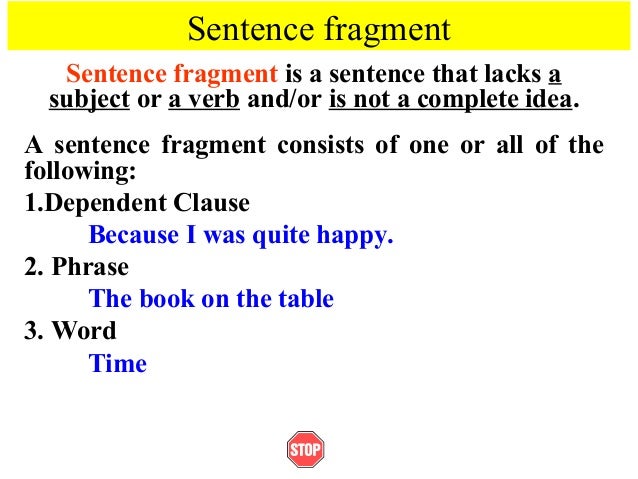 Sentence fragment

Sentence fragment is a sentence that lacks a subject or a verb and/or is not a complete idea.

A sentence fragment consists of one or all of the following:

1.Dependent Clause

Because I was quite happy.

2. Phrase

The book on the table

3. Word

Time

STOP